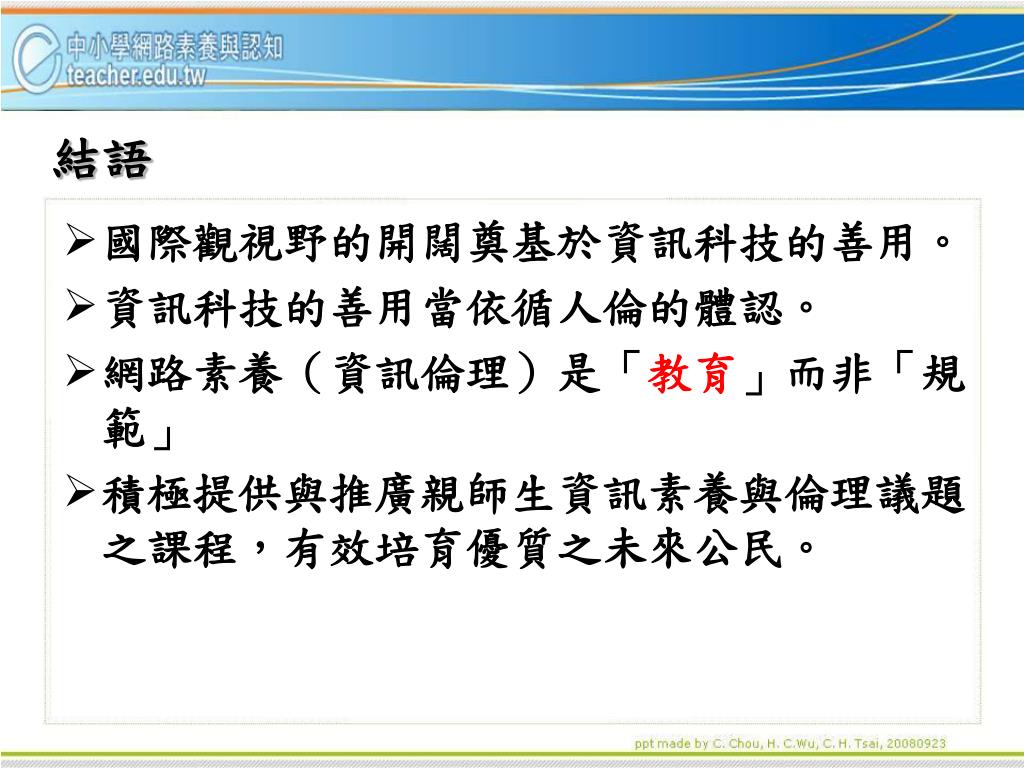 中小學網路素養與認知
teacher.edu.tw

結語

➢國際觀視野的開闊奠基於資訊科技的善用。
➢資訊科技的善用當依循人倫的體認。
➢網路素養（資訊倫理）是「教育」而非「規範」
➢積極提供與推廣親師生資訊素養與倫理議題之課程，有效培育優質之未來公民。

ppt made by C. Chou, H. C.Wu, C. H. Tsai, 20080923